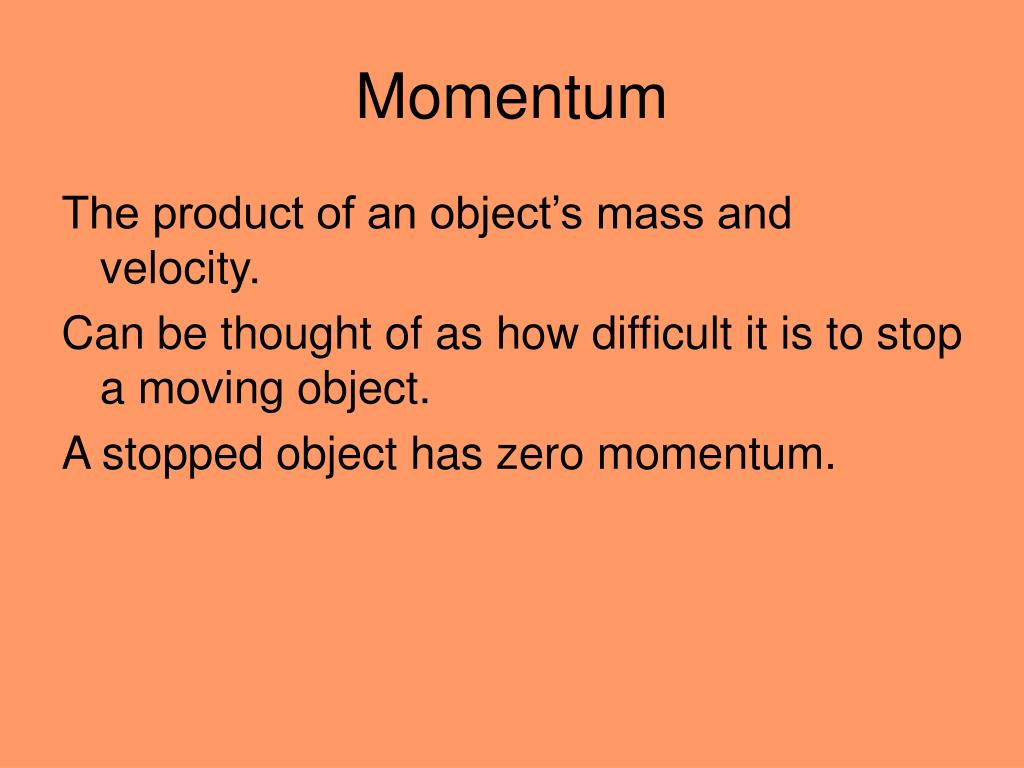 Momentum

The product of an object’s mass and velocity.

Can be thought of as how difficult it is to stop a moving object.

A stopped object has zero momentum.